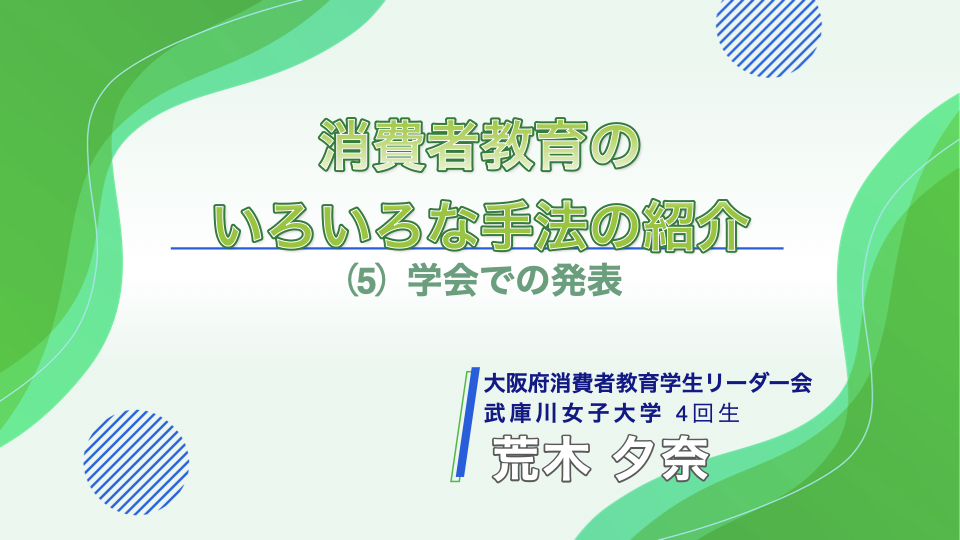 消費者教育の
いろいろな手法の紹介

⑸ 学会での発表

大阪府消費者教育学生リーダー会
武庫川女子大学 4回生
荒木 夕奈